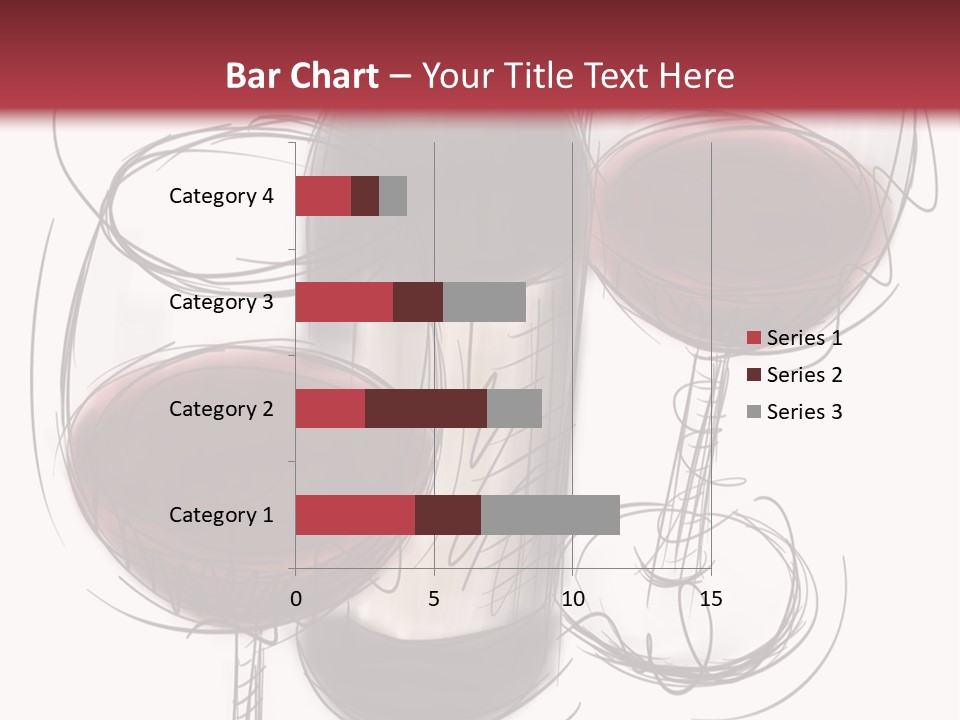 Bar Chart – Your Title Text Here

Category 4
Category 3
Category 2
Category 1

0
5
10
15

Series 1
Series 2
Series 3